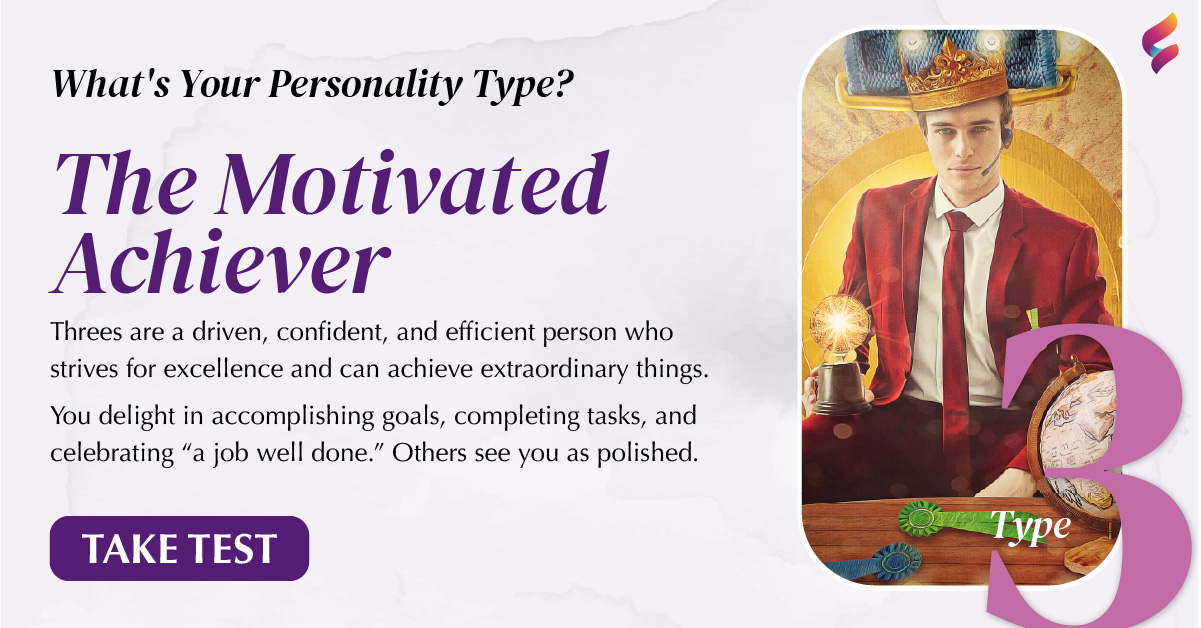 What's Your Personality Type?

The Motivated Achiever

Threes are a driven, confident, and efficient person who strives for excellence and can achieve extraordinary things.

You delight in accomplishing goals, completing tasks, and celebrating “a job well done.” Others see you as polished.

TAKE TEST

Type

3